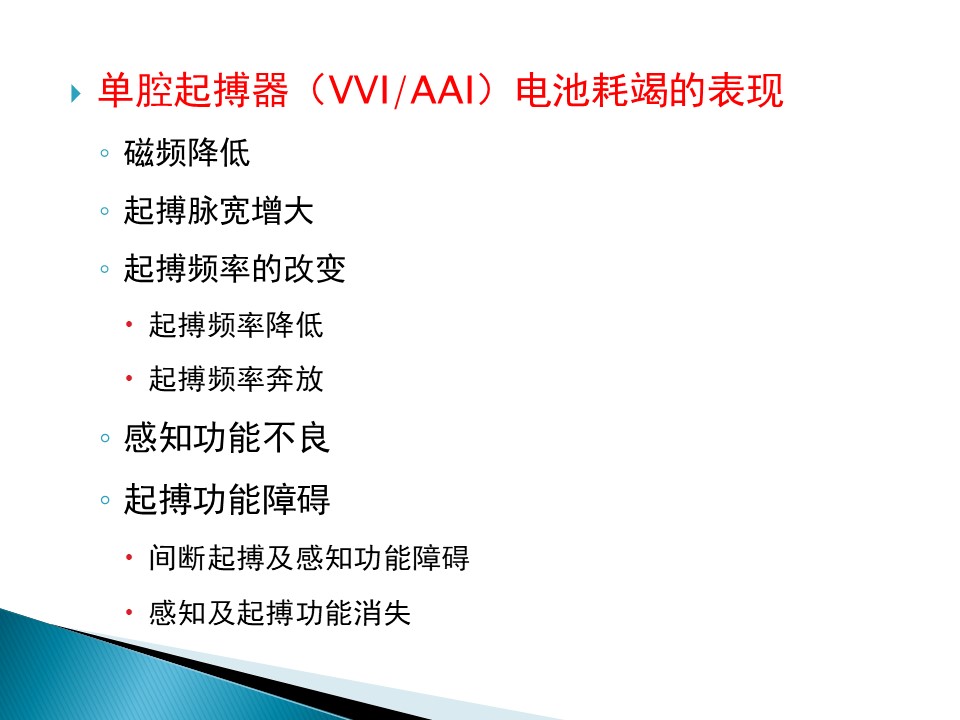 单腔起搏器（VVI/AAI）电池耗竭的表现

磁频降低

起搏脉宽增大

起搏频率的改变

起搏频率降低

起搏频率奔放

感知功能不良

起搏功能障碍

间断起搏及感知功能障碍

感知及起搏功能消失